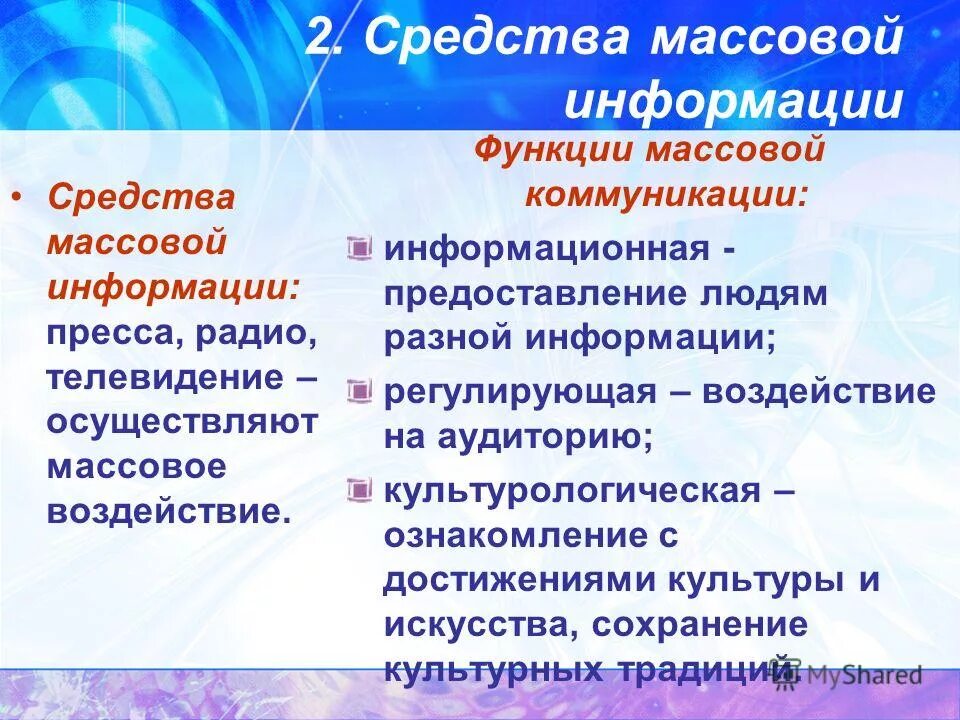 2. Средства массовой информации

• Средства массовой информации: пресса, радио, телевидение – осуществляют массовое воздействие.

Функции массовой коммуникации:

информационная - предоставление людям разной информации;

регулирующая – воздействие на аудиторию;

культурологическая – ознакомление с достижениями культуры и искусства, сохранение культурных традиций.

MyShared